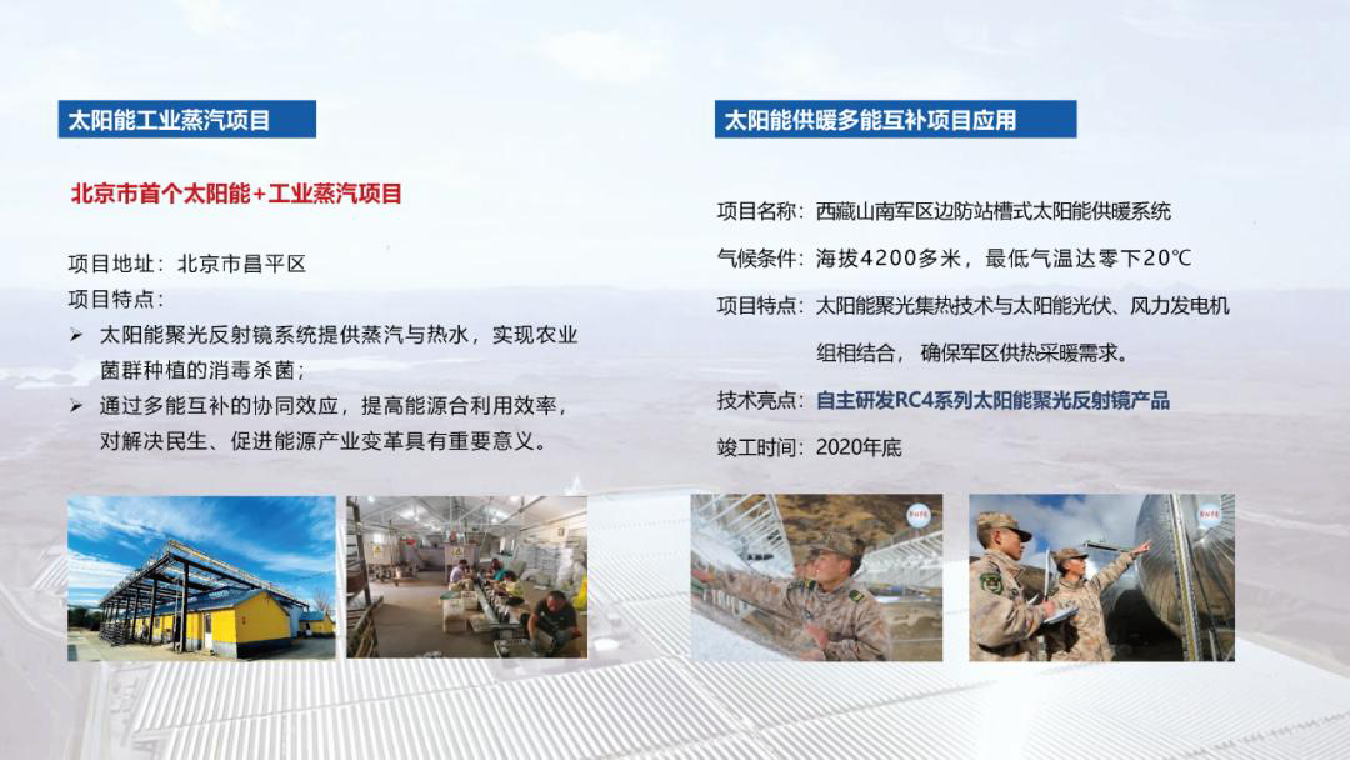 太阳能工业蒸汽项目

北京市首个太阳能+工业蒸汽项目

项目地址：北京市昌平区

项目特点：

➢ 太阳能聚光反射镜系统提供蒸汽与热水，实现农业菌群种植的消毒杀菌；

➢ 通过多能互补的协同效应，提高能源合利用效率，对解决民生、促进能源产业变革具有重要意义。

太阳能供暖多能互补项目应用

项目名称：西藏山南军区边防站槽式太阳能供暖系统

气候条件：海拔4200多米，最低气温达零下20℃

项目特点：太阳能聚光集热技术与太阳能光伏、风力发电机组相结合，确保军区供热采暖需求。

技术亮点：自主研发RC4系列太阳能聚光反射镜产品

竣工时间：2020年底